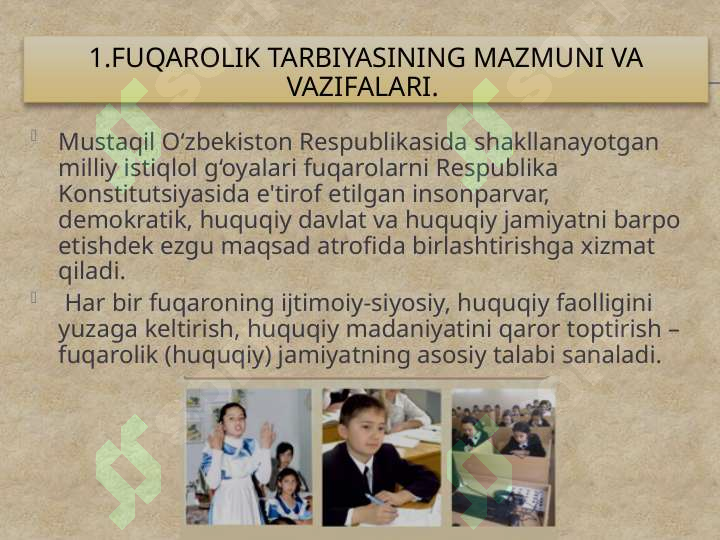 1.FUQAROLIK TARBIYASINING MAZMUNI VA VAZIFALARI.

Mustaqil O‘zbekiston Respublikasida shakllanayotgan milliy istiqlol g‘oyalari fuqarolarni Respublika Konstitutsiyasida e'tirof etilgan insonparvar, demokratik, huquqiy davlat va huquqiy jamiyatni barpo etishdek ezgu maqsad atrofida birlashtirishga xizmat qiladi.

Har bir fuqaroning ijtimoiy-siyosiy, huquqiy faolligini yuzaga keltirish, huquqiy madaniyatini qaror toptirish – fuqarolik (huquqiy) jamiyatning asosiy talabi sanaladi.